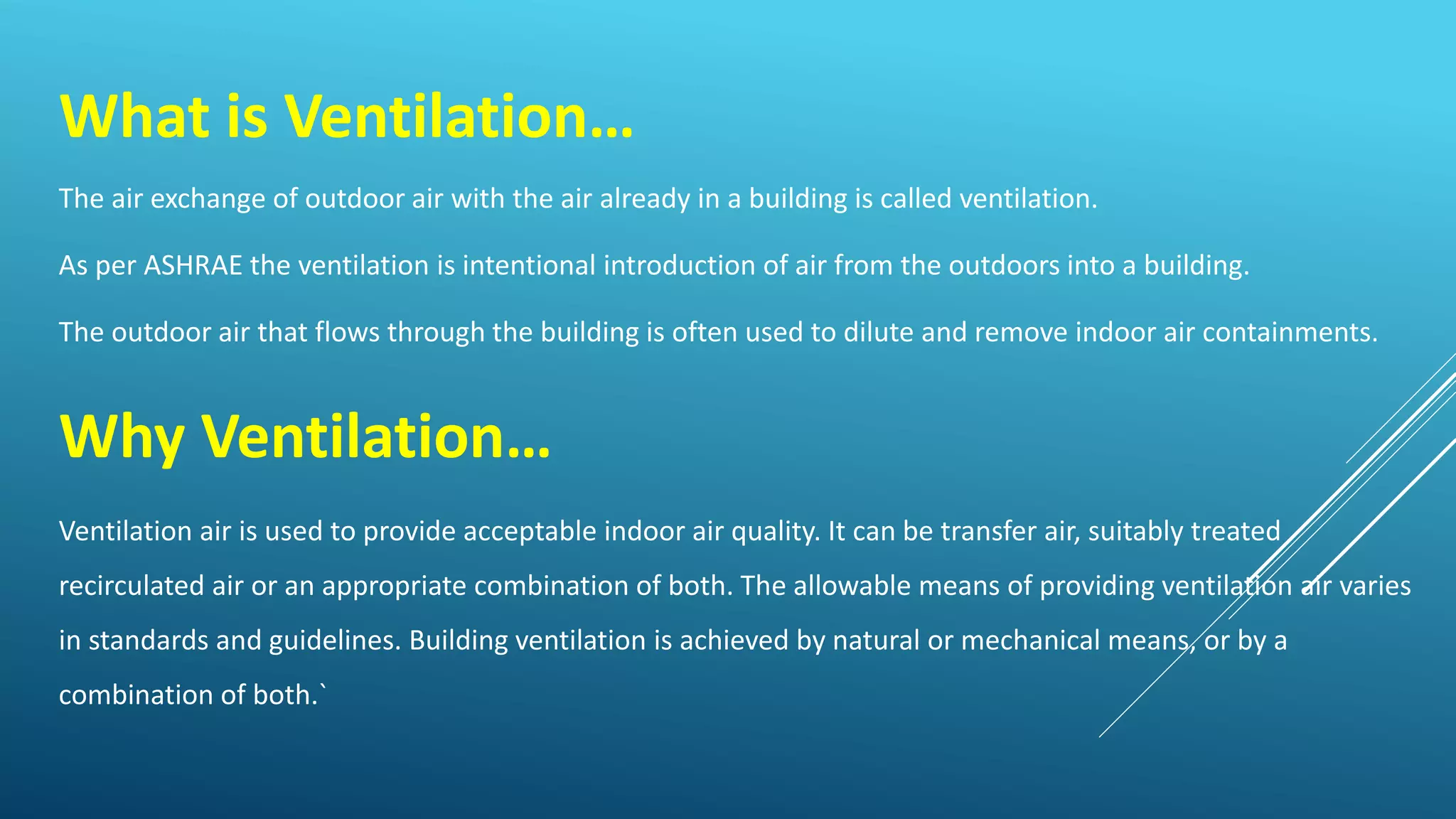 What is Ventilation…

The air exchange of outdoor air with the air already in a building is called ventilation.

As per ASHRAE the ventilation is intentional introduction of air from the outdoors into a building.

The outdoor air that flows through the building is often used to dilute and remove indoor air containments.

Why Ventilation…

Ventilation air is used to provide acceptable indoor air quality. It can be transfer air, suitably treated recirculated air or an appropriate combination of both. The allowable means of providing ventilation air varies in standards and guidelines. Building ventilation is achieved by natural or mechanical means, or by a combination of both.`